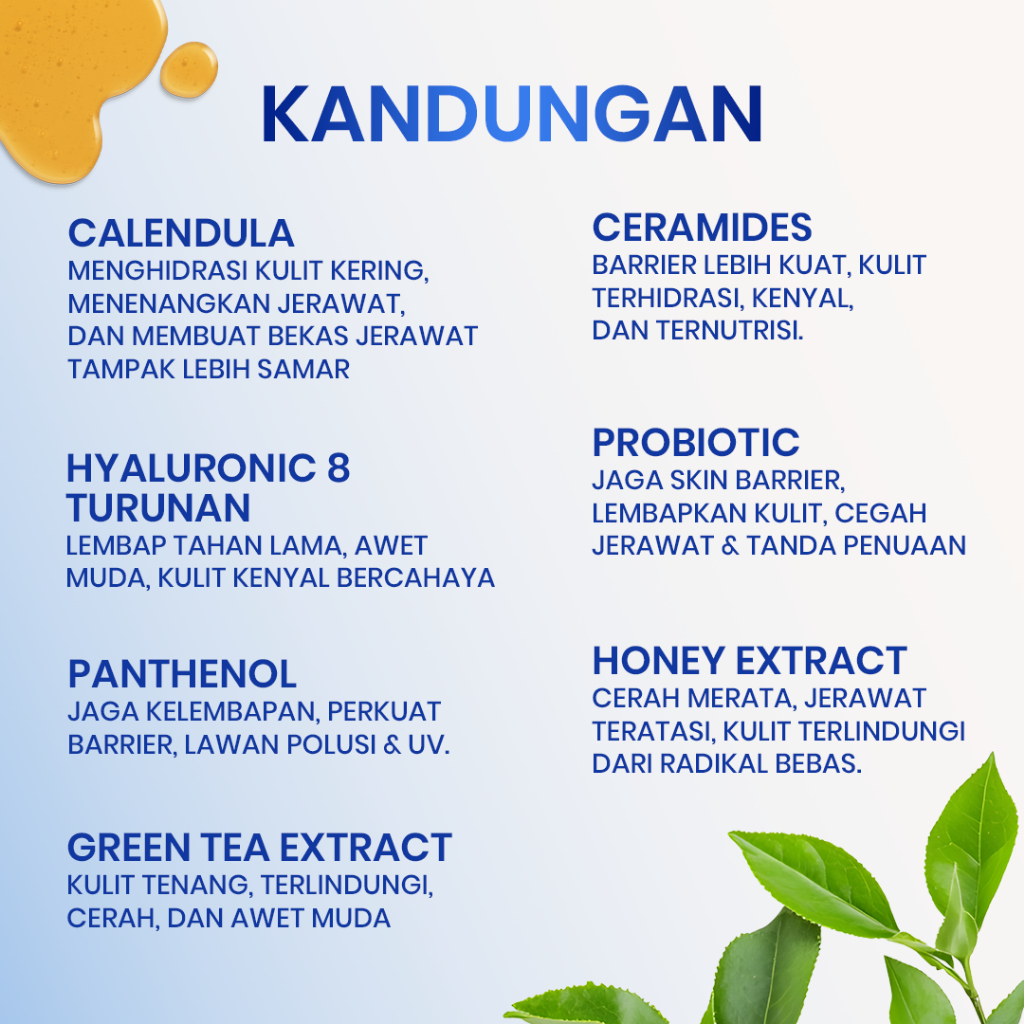 KANDUNGAN

CALENDULA
MENGHIDRASI KULIT KERING, MENENANGKAN JERAWAT, DAN MEMBUAT BEKAS JERAWAT TAMPAK LEBIH SAMAR

HYALURONIC 8 TURUNAN
LEMBAP TAHAN LAMA, AWET MUDA, KULIT KENYAL BERCAHAYA

PANTHENOL
JAGA KELEMBAPAN, PERKUAT BARRIER, LAWAN POLUSI & UV.

GREEN TEA EXTRACT
KULIT TENANG, TERLINDUNGI, CERAH, DAN AWET MUDA

CERAMIDES
BARRIER LEBIH KUAT, KULIT TERHIDRASI, KENYAL, DAN TERNUTRISI.

PROBIOTIC
JAGA SKIN BARRIER, LEMBAPKAN KULIT, CEGAH JERAWAT & TANDA PENUAAN

HONEY EXTRACT
CERAH MERATA, JERAWAT TERATASI, KULIT TERLINDUNGI DARI RADIKAL BEBAS.